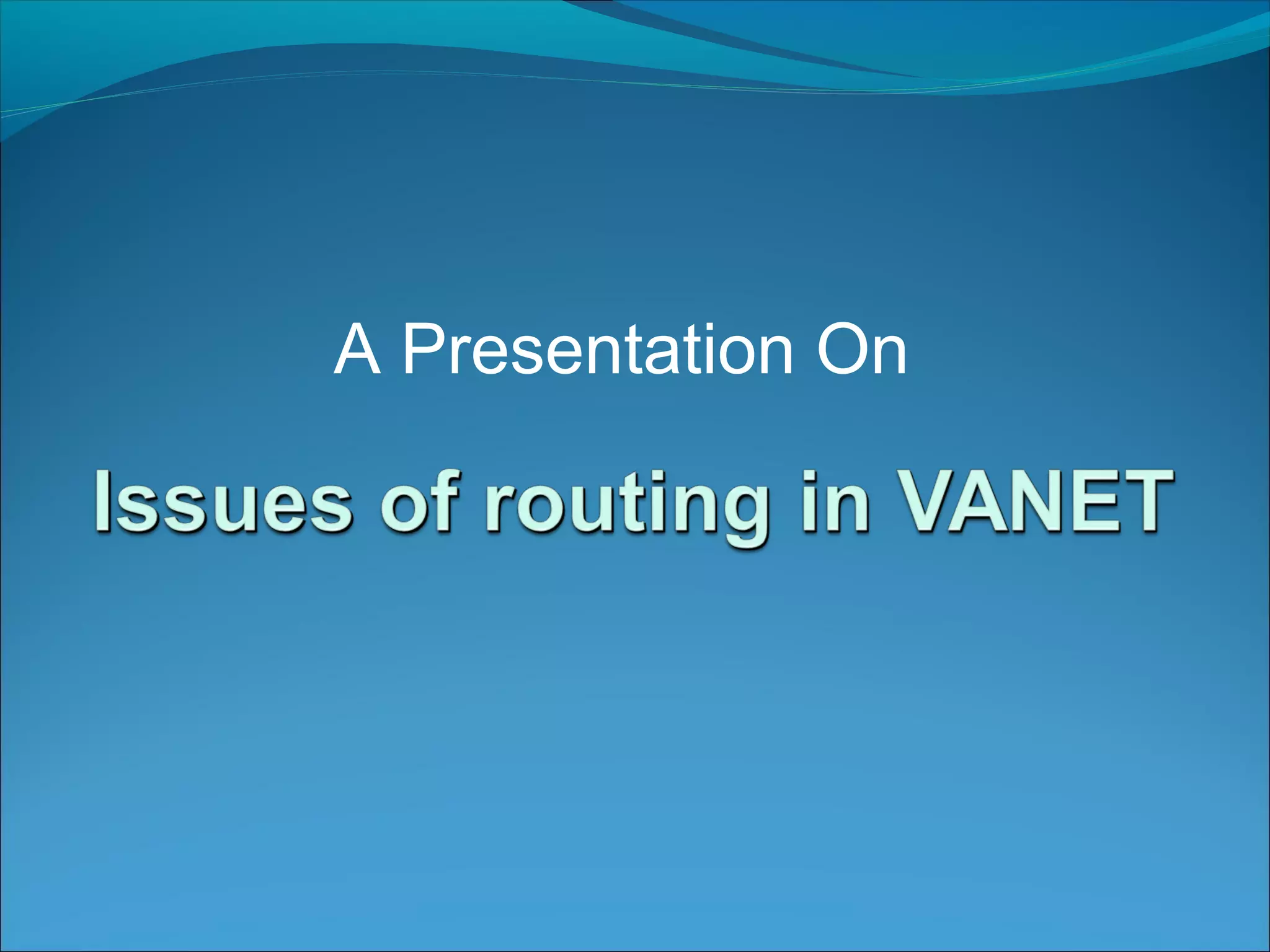 A Presentation On

Issues of routing in VANET